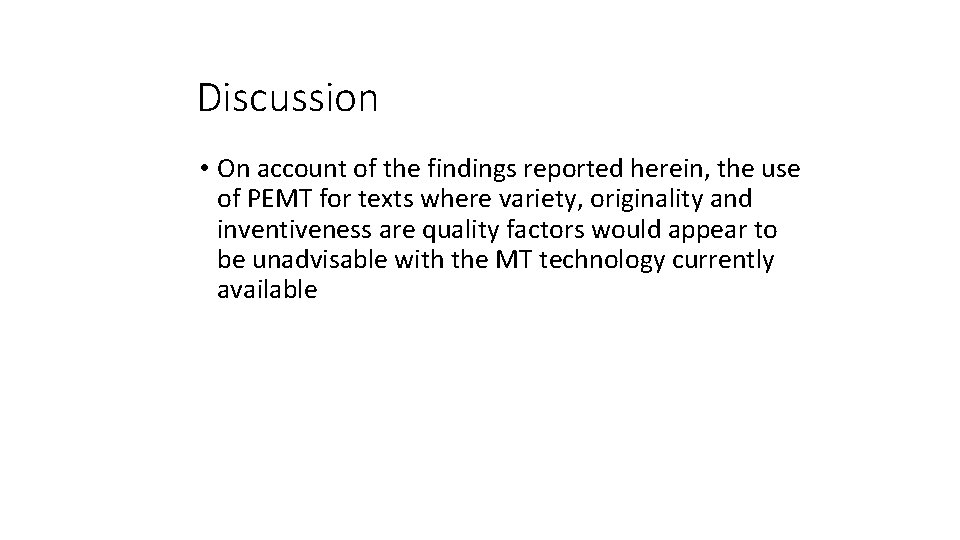 Discussion

• On account of the findings reported herein, the use of PEMT for texts where variety, originality and inventiveness are quality factors would appear to be unadvisable with the MT technology currently available